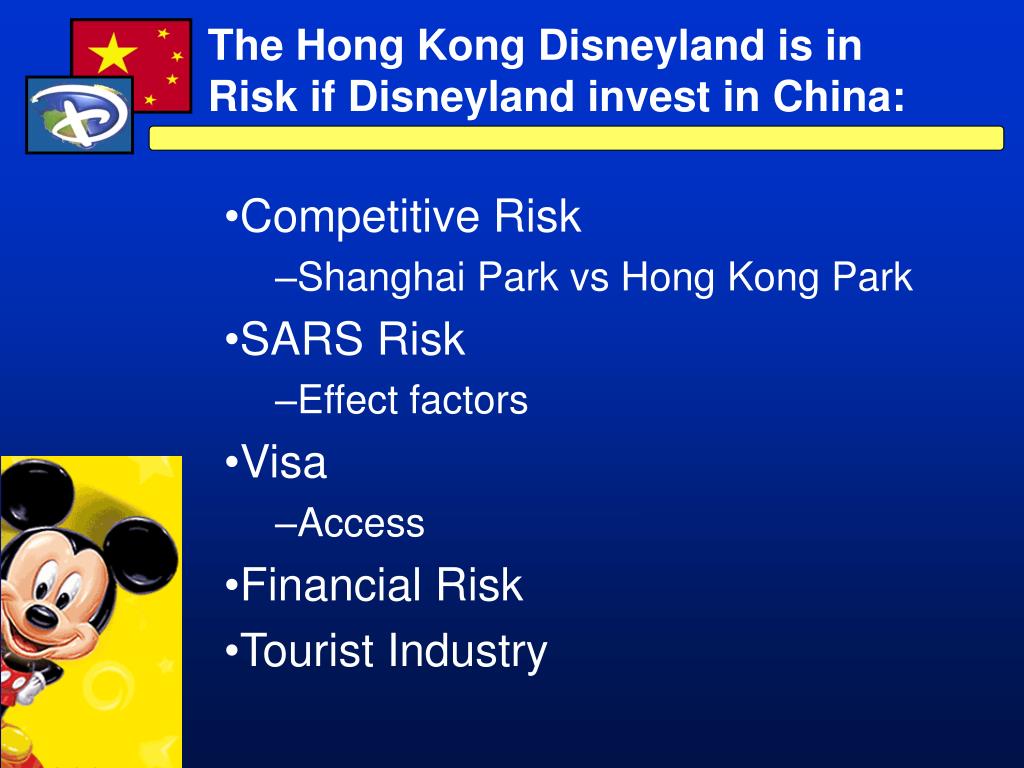 The Hong Kong Disneyland is in Risk if Disneyland invest in China:

•Competitive Risk
–Shanghai Park vs Hong Kong Park
•SARS Risk
–Effect factors
•Visa
–Access
•Financial Risk
•Tourist Industry